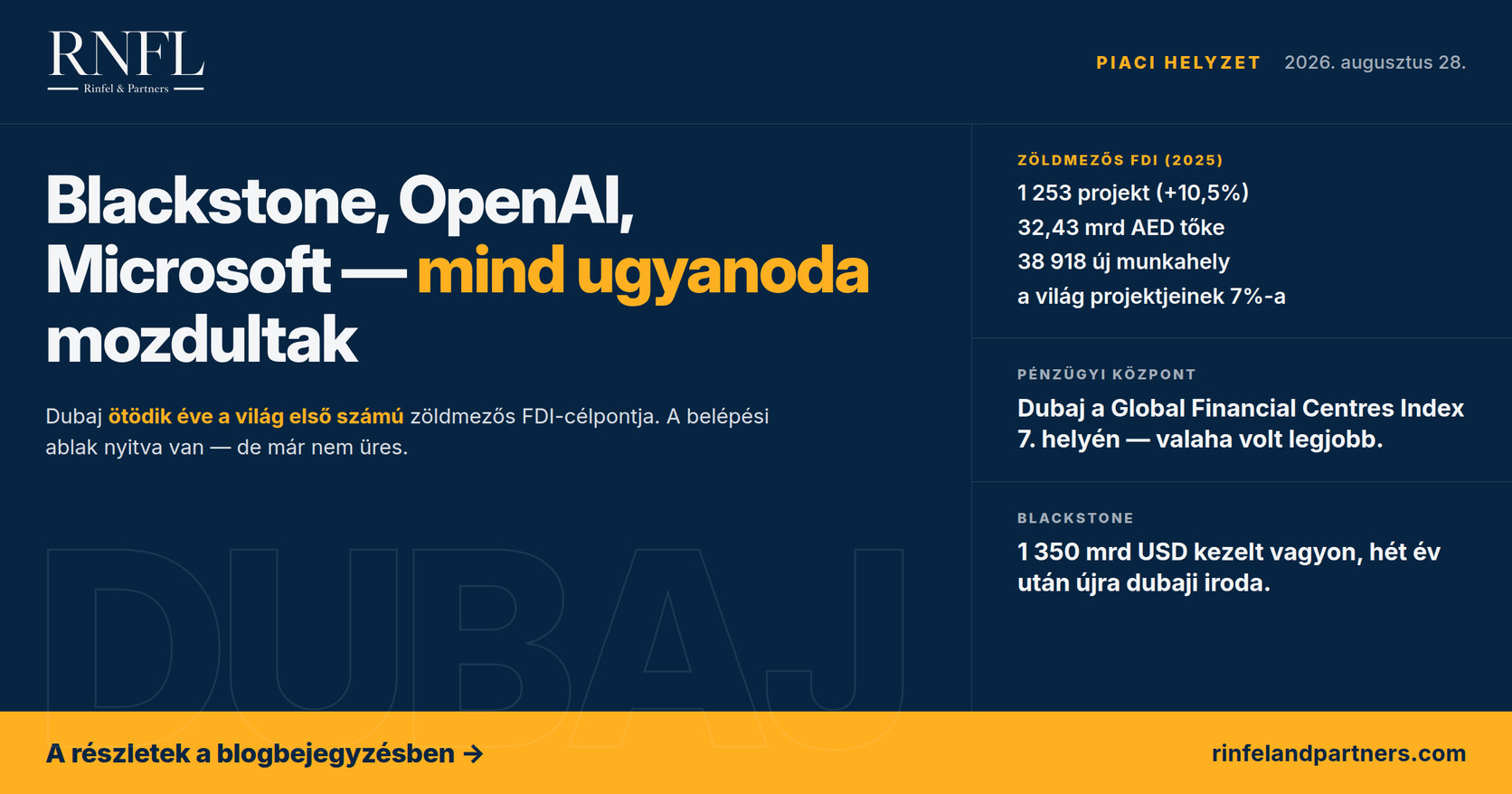 RNFL
Rinfel & Partners

PIACI HELYZET 2026. augusztus 28.

Blackstone, OpenAI, Microsoft — mind ugyanoda mozdultak

Dubaj ötödik éve a világ első számú zöldmezős FDI-célpontja. A belépési ablak nyitva van — de már nem üres.

DUBAJ

ZÖLDMEZŐS FDI (2025)
1 253 projekt (+10,5%)
32,43 mrd AED tőke
38 918 új munkahely
a világ projektjeinek 7%-a

PÉNZÜGYI KÖZPONT
Dubaj a Global Financial Centres Index 7. helyén — valaha volt legjobb.

BLACKSTONE
1 350 mrd USD kezelt vagyon, hét év után újra dubaji iroda.

A részletek a blogbejegyzésben →

rinfelandpartners.com